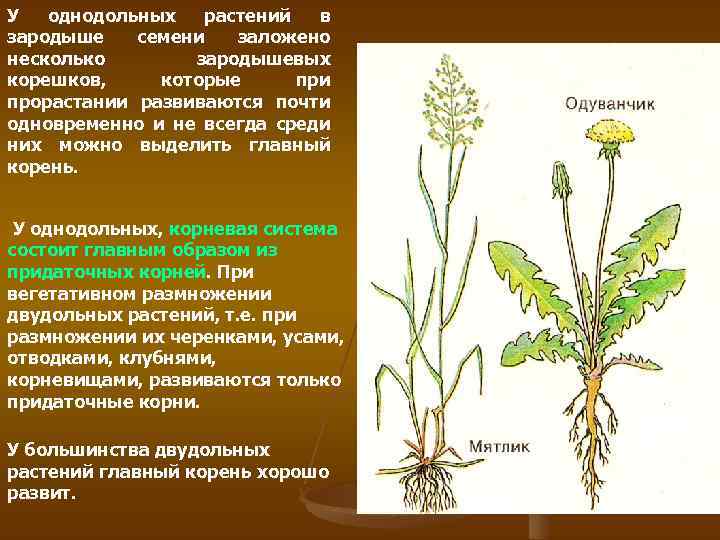 У однодольных растений в зародыше семени заложено несколько зародышевых корешков, которые при прорастании развиваются почти одновременно и не всегда среди них можно выделить главный корень.

У однодольных, корневая система состоит главным образом из придаточных корней. При вегетативном размножении двудольных растений, т.е. при размножении их черенками, усами, отводками, клубнями, корневищами, развиваются только придаточные корни.

У большинства двудольных растений главный корень хорошо развит.

Одуванчик

Мятлик